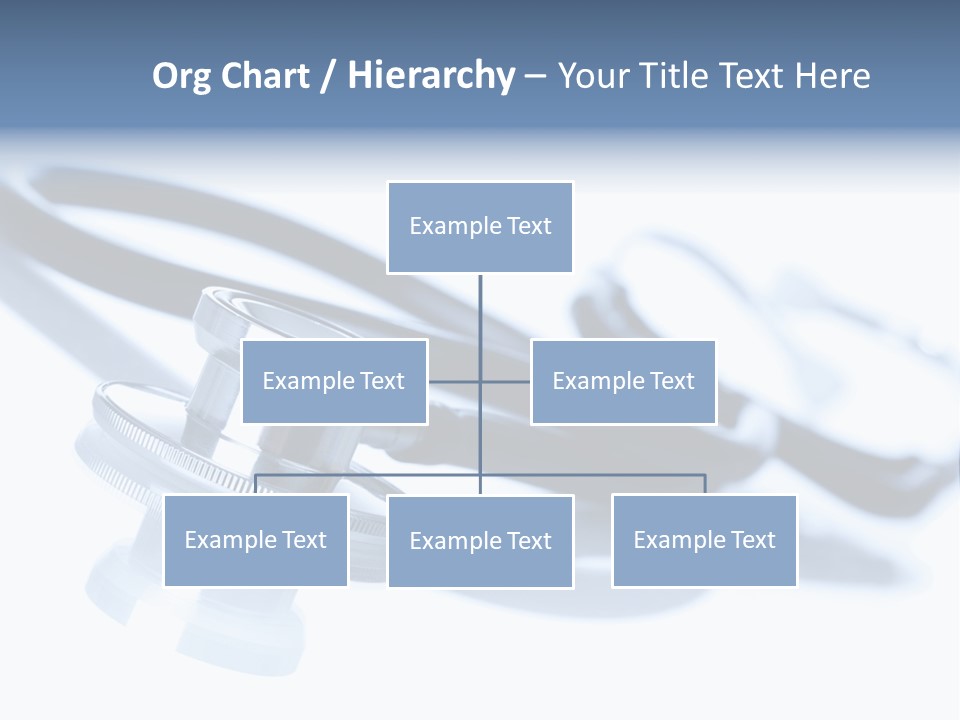 Org Chart / Hierarchy – Your Title Text Here

Example Text

Example Text

Example Text

Example Text

Example Text

Example Text